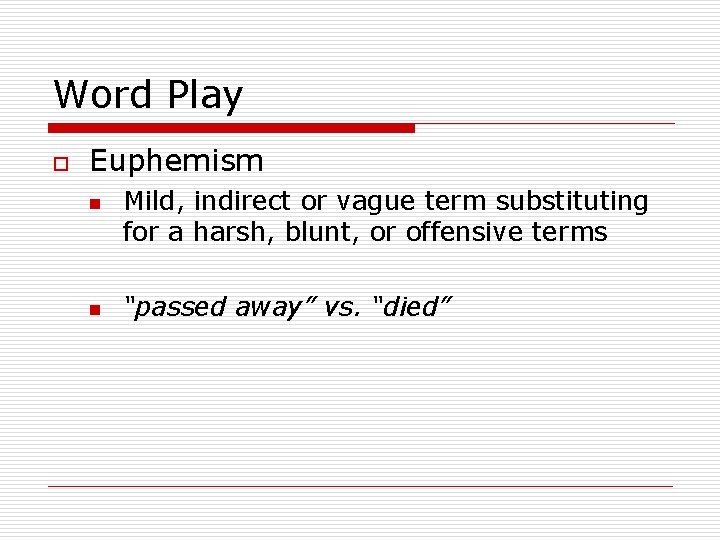 Word Play

Euphemism

Mild, indirect or vague term substituting for a harsh, blunt, or offensive terms

"passed away" vs. "died"